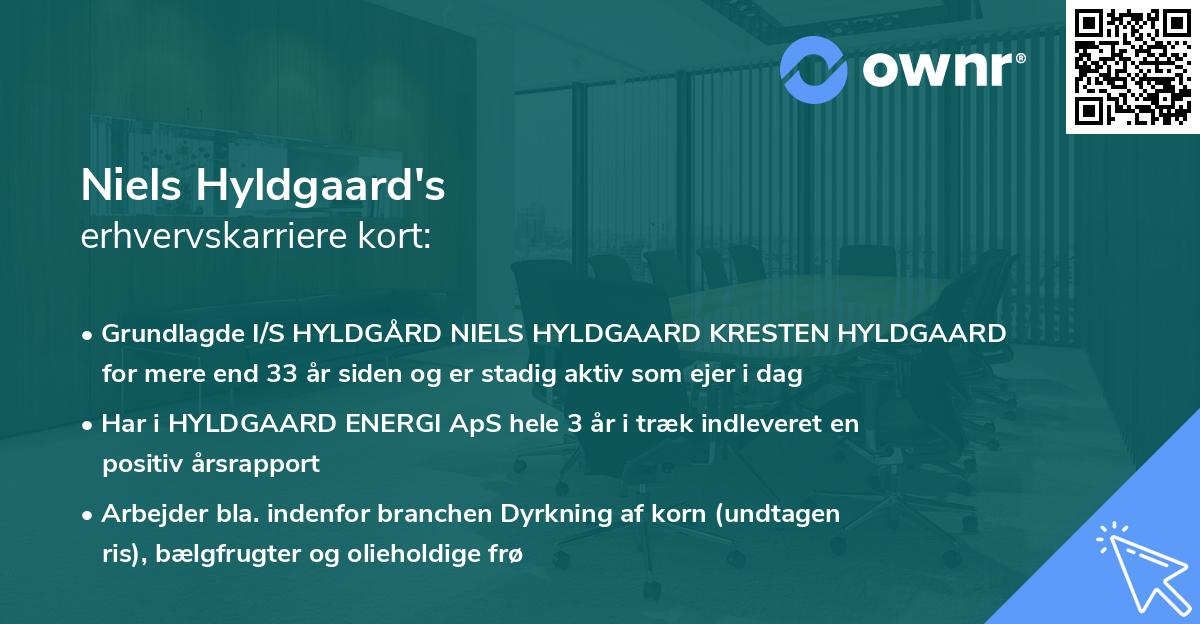 ownr®

Niels Hyldgaard's
erhvervskarriere kort:

• Grundlagde I/S HYLDGÅRD NIELS HYLDGAARD KRESTEN HYLDGAARD for mere end 33 år siden og er stadig aktiv som ejer i dag

• Har i HYLDGAARD ENERGI ApS hele 3 år i træk indleveret en positiv årsrapport

• Arbejder bla. indenfor branchen Dyrkning af korn (undtagen ris), bælgfrugter og olieholdige frø